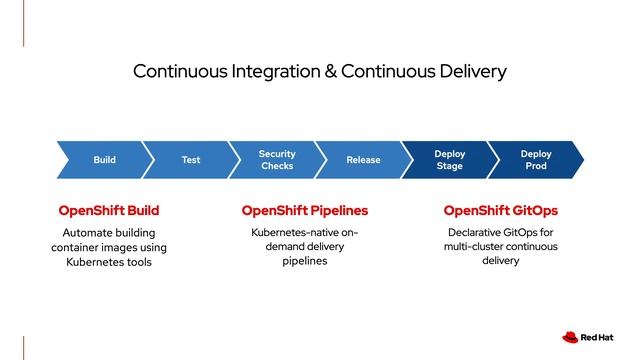 Continuous Integration & Continuous Delivery

Build

Test

Security Checks

Release

Deploy Stage

Deploy Prod

OpenShift Build

Automate building container images using Kubernetes tools

OpenShift Pipelines

Kubernetes-native on-demand delivery pipelines

OpenShift GitOps

Declarative GitOps for multi-cluster continuous delivery

Red Hat